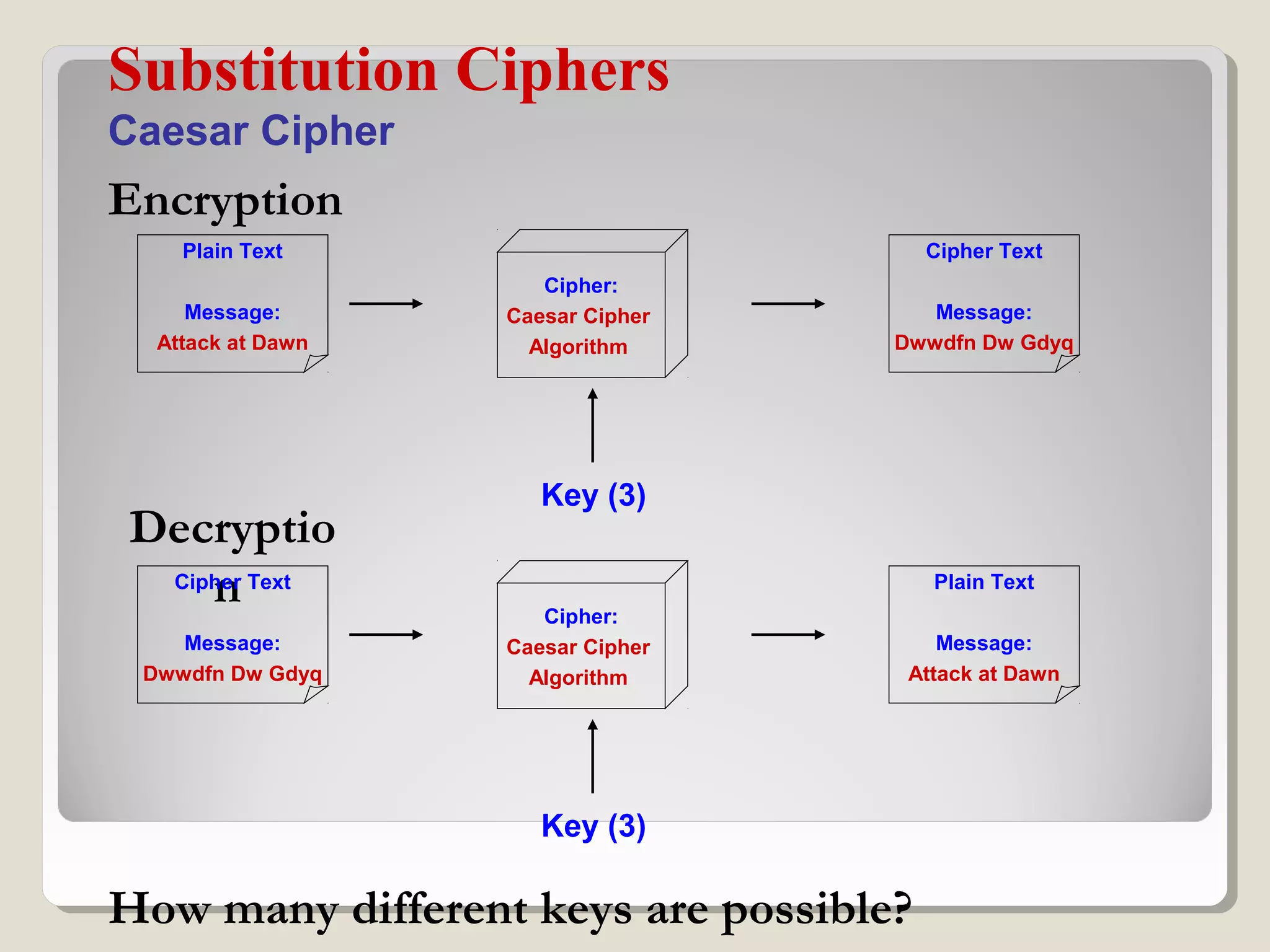 Substitution Ciphers
Caesar Cipher

Encryption

Plain Text

Message:
Attack at Dawn

Cipher:
Caesar Cipher
Algorithm

Cipher Text

Message:
Dwwdfn Dw Gdyq

Key (3)

Decryptio
n

Cipher Text

Message:
Dwwdfn Dw Gdyq

Cipher:
Caesar Cipher
Algorithm

Plain Text

Message:
Attack at Dawn

Key (3)

How many different keys are possible?